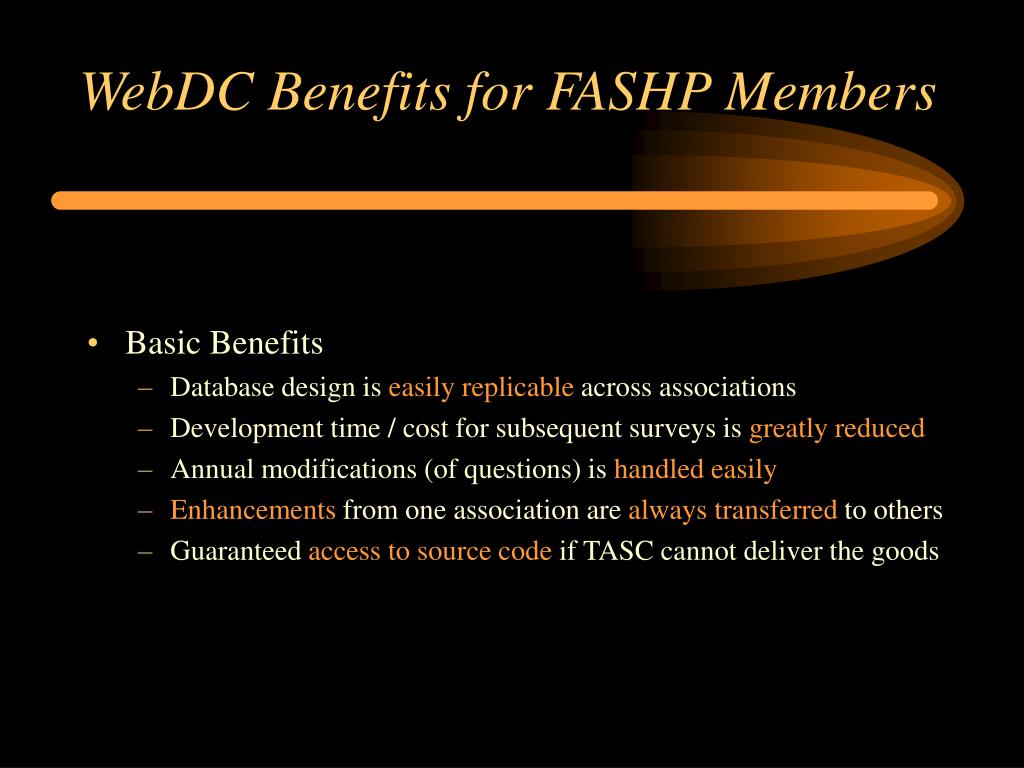 WebDC Benefits for FASHP Members

• Basic Benefits
– Database design is easily replicable across associations
– Development time / cost for subsequent surveys is greatly reduced
– Annual modifications (of questions) is handled easily
– Enhancements from one association are always transferred to others
– Guaranteed access to source code if TASC cannot deliver the goods